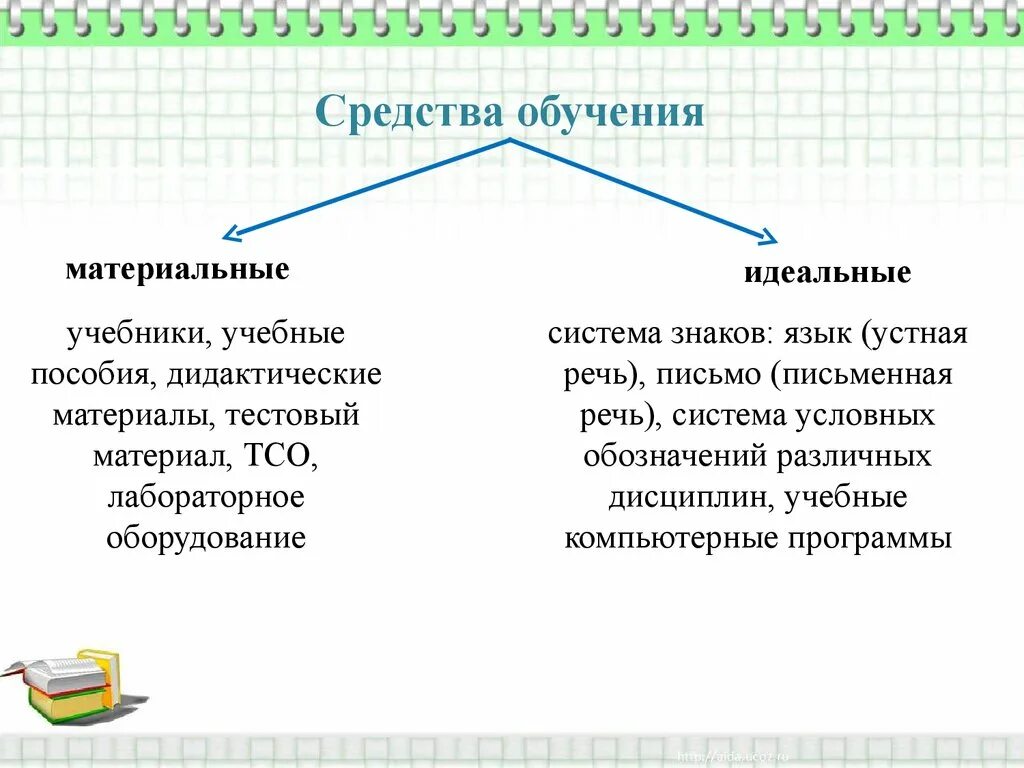 Средства обучения

материальные

учебники, учебные пособия, дидактические материалы, тестовый материал, ТСО, лабораторное оборудование

идеальные

система знаков: язык (устная речь), письмо (письменная речь), система условных обозначений различных дисциплин, учебные компьютерные программы

http://aida.ucoz.ru